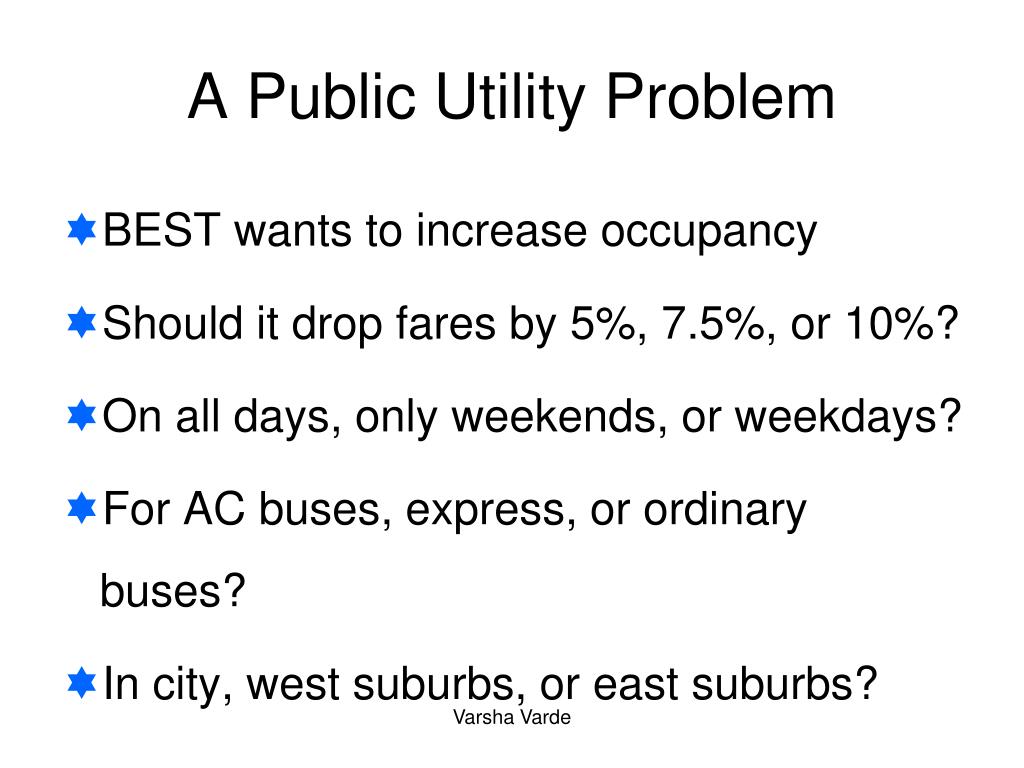 A Public Utility Problem

BEST wants to increase occupancy

Should it drop fares by 5%, 7.5%, or 10%?

On all days, only weekends, or weekdays?

For AC buses, express, or ordinary buses?

In city, west suburbs, or east suburbs?

Varsha Varde